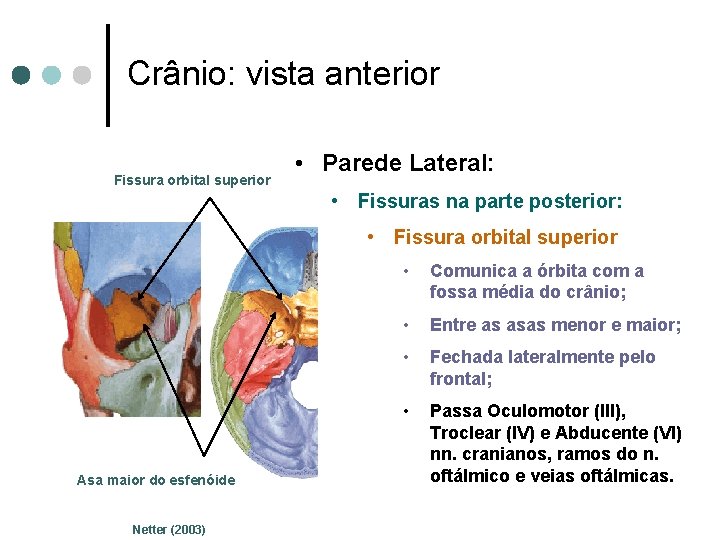 Crânio: vista anterior

Fissura orbital superior

Asa maior do esfenóide

Netter (2003)

• Parede Lateral:
  • Fissuras na parte posterior:
    • Fissura orbital superior
      • Comunica a órbita com a fossa média do crânio;
      • Entre as asas menor e maior;
      • Fechada lateralmente pelo frontal;
      • Passa Oculomotor (III), Troclear (IV) e Abducente (VI) nn. cranianos, ramos do n. oftálmico e veias oftálmicas.